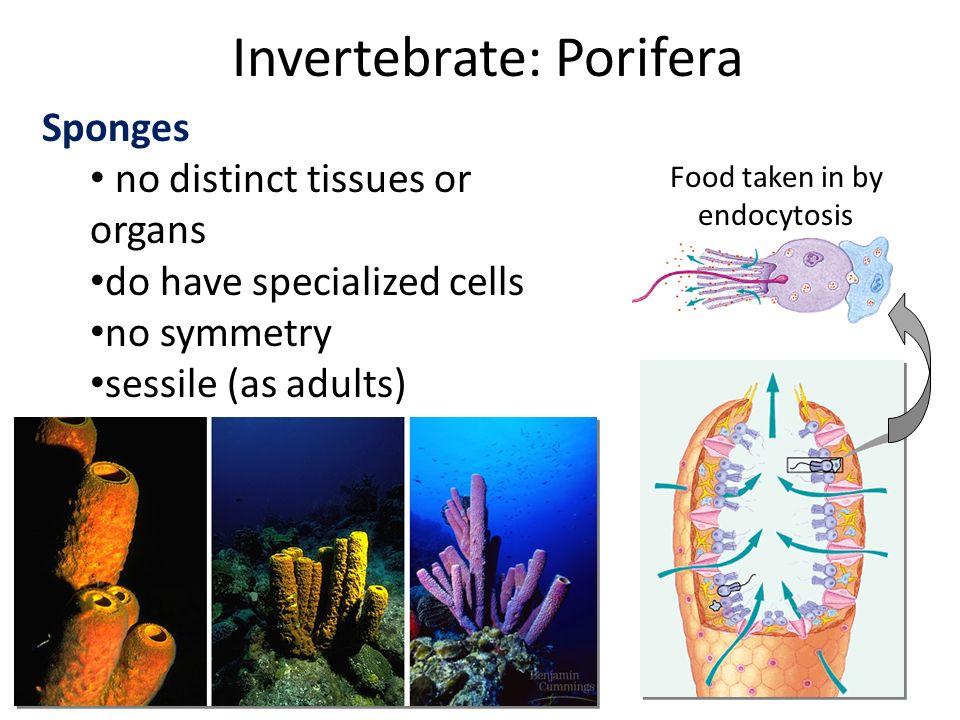 Invertebrate: Porifera

Sponges

• no distinct tissues or organs

•do have specialized cells

•no symmetry

•sessile (as adults)

Food taken in by endocytosis

Benjamin Cummings